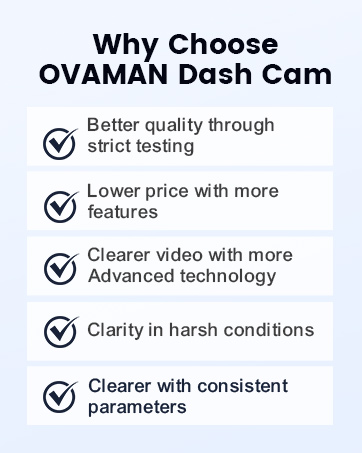 Why Choose OVAMAN Dash Cam

Better quality through strict testing

Lower price with more features

Clearer video with more Advanced technology

Clarity in harsh conditions

Clearer with consistent parameters